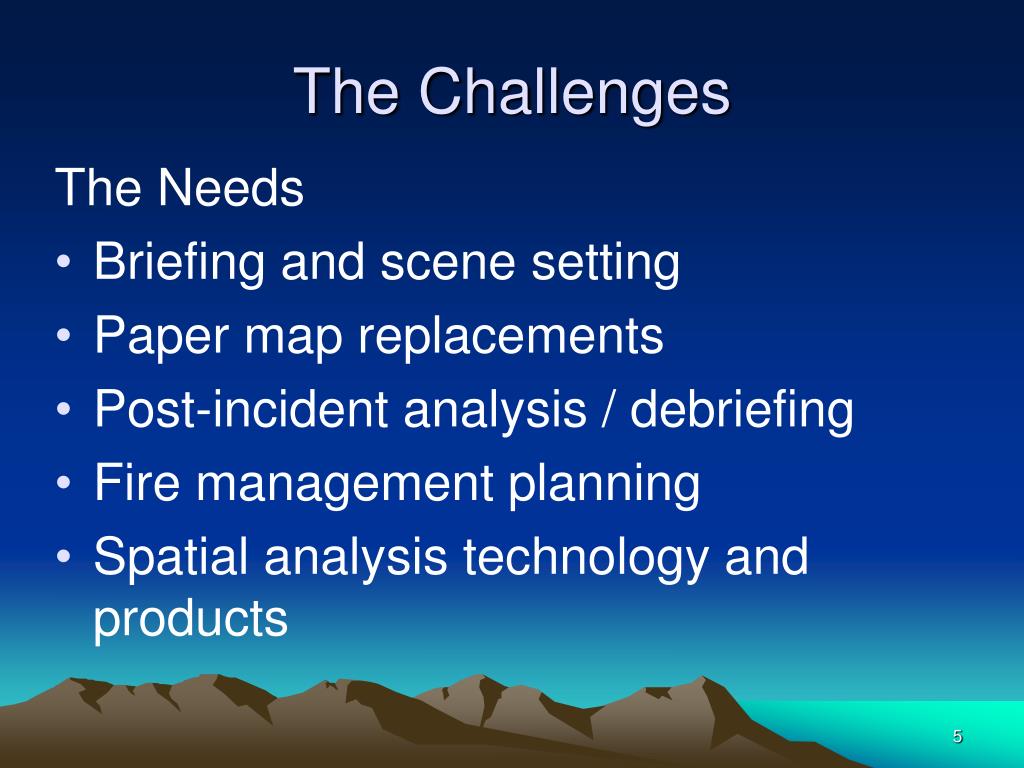 The Challenges

The Needs

• Briefing and scene setting
• Paper map replacements
• Post-incident analysis / debriefing
• Fire management planning
• Spatial analysis technology and products

5